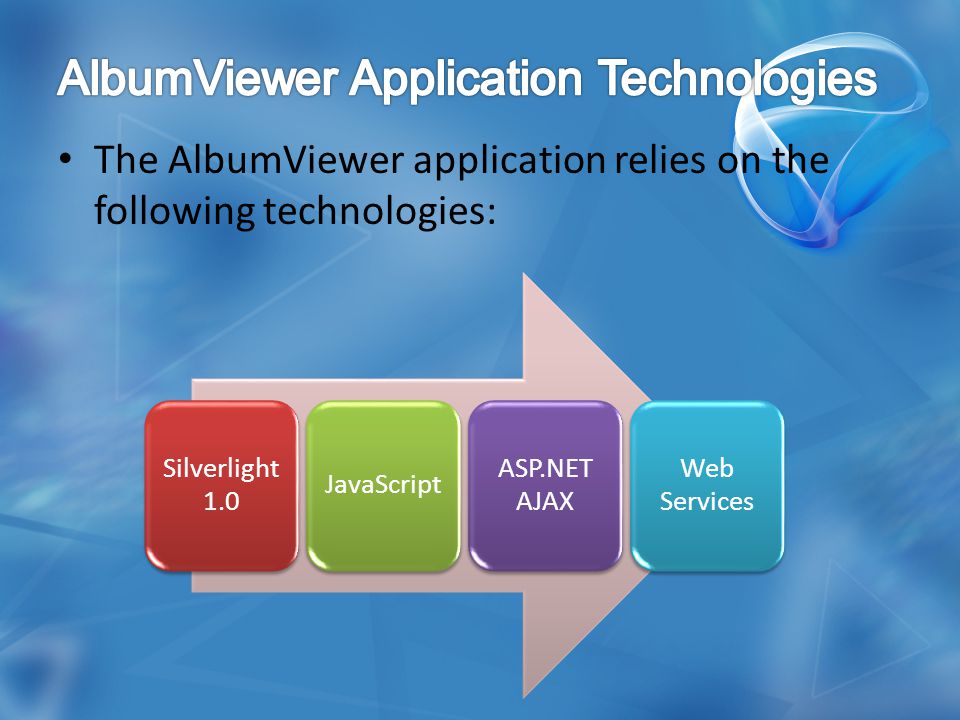 AlbumViewer Application Technologies

• The AlbumViewer application relies on the following technologies:

Silverlight 1.0

JavaScript

ASP.NET AJAX

Web Services